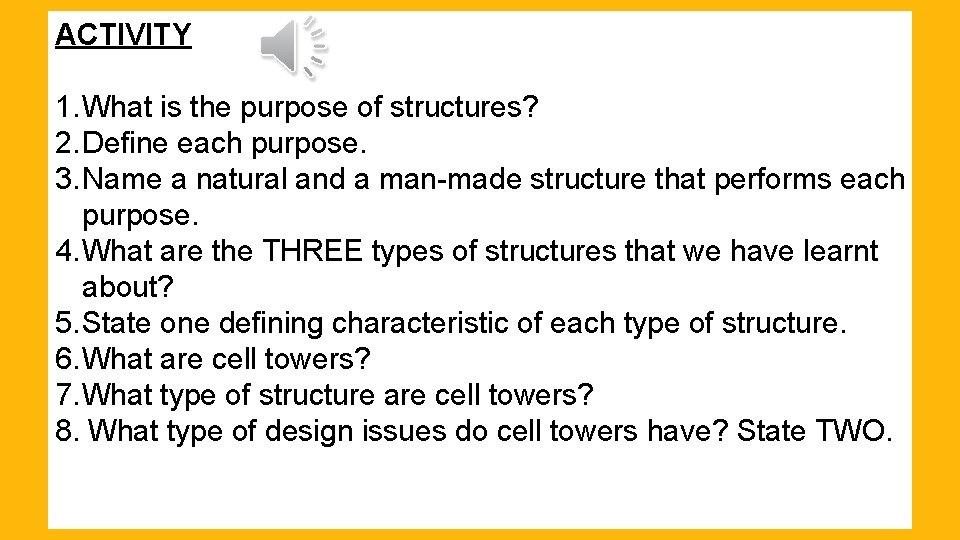 ACTIVITY

1. What is the purpose of structures?
2. Define each purpose.
3. Name a natural and a man-made structure that performs each purpose.
4. What are the THREE types of structures that we have learnt about?
5. State one defining characteristic of each type of structure.
6. What are cell towers?
7. What type of structure are cell towers?
8. What type of design issues do cell towers have? State TWO.